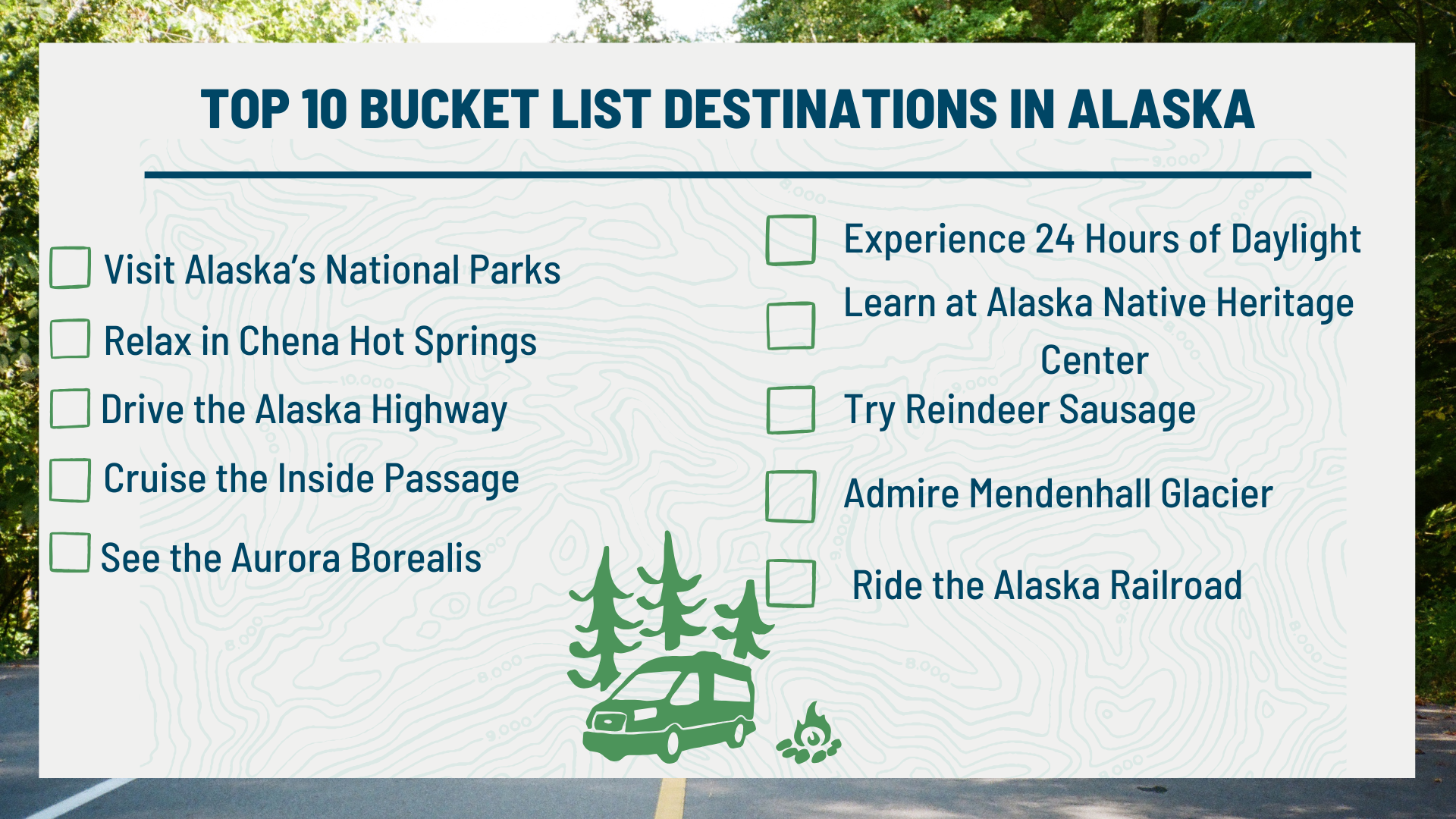 TOP 10 BUCKET LIST DESTINATIONS IN ALASKA

Visit Alaska's National Parks

Relax in Chena Hot Springs

Drive the Alaska Highway

Cruise the Inside Passage

See the Aurora Borealis

Experience 24 Hours of Daylight

Learn at Alaska Native Heritage Center

Try Reindeer Sausage

Admire Mendenhall Glacier

Ride the Alaska Railroad